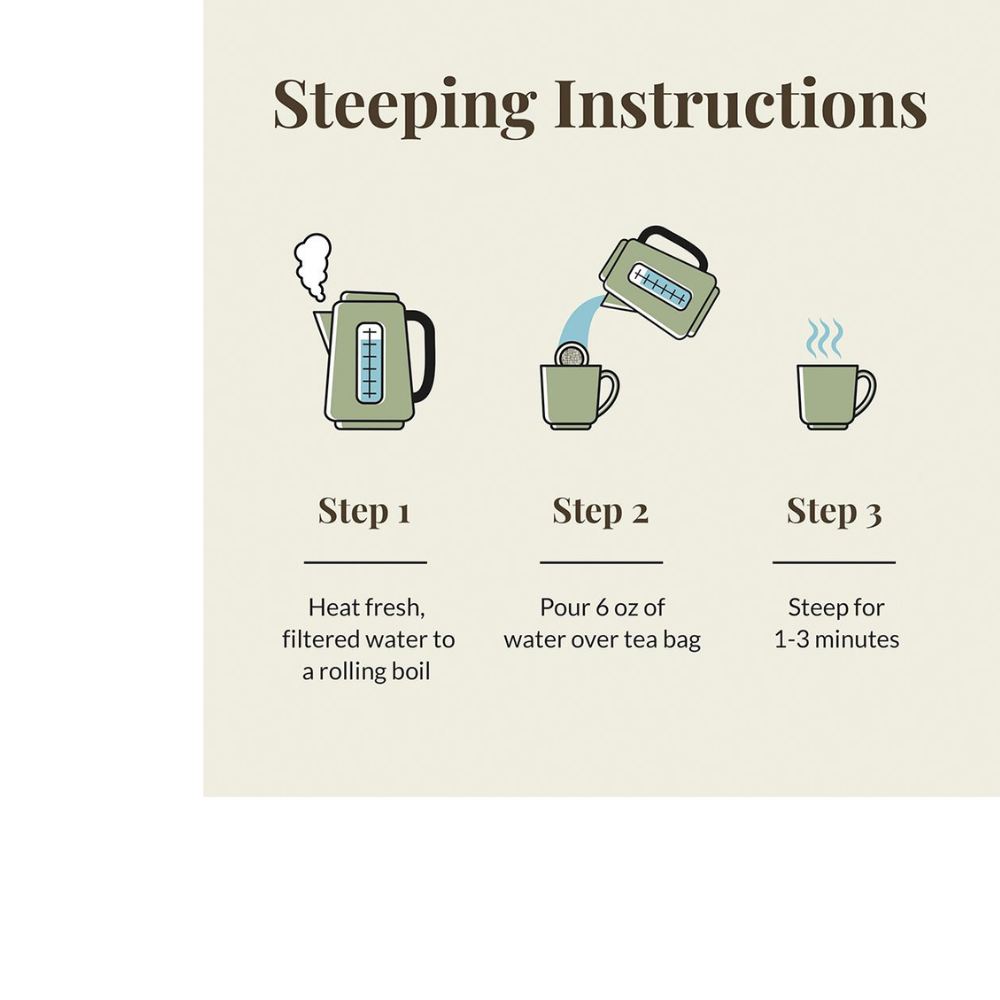 Steeping Instructions

Step 1

Heat fresh, filtered water to a rolling boil

Step 2

Pour 6 oz of water over tea bag

Step 3

Steep for 1-3 minutes